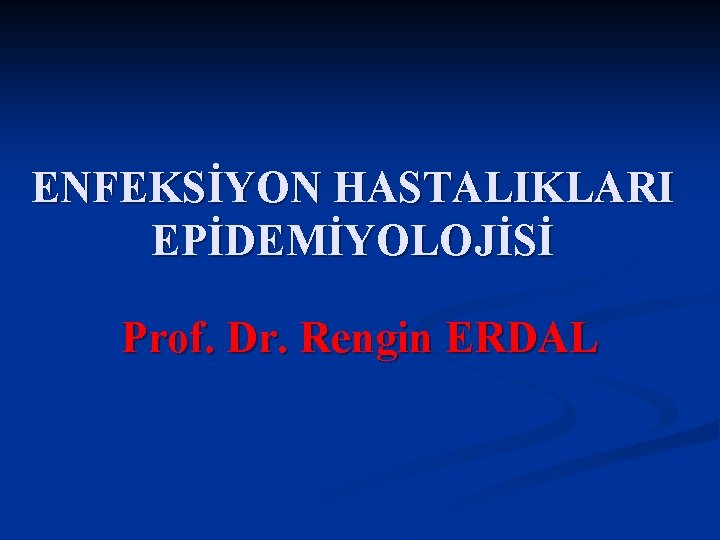 ENFEKSİYON HASTALIKLARI EPİDEMİYOLOJİSİ

Prof. Dr. Rengin ERDAL